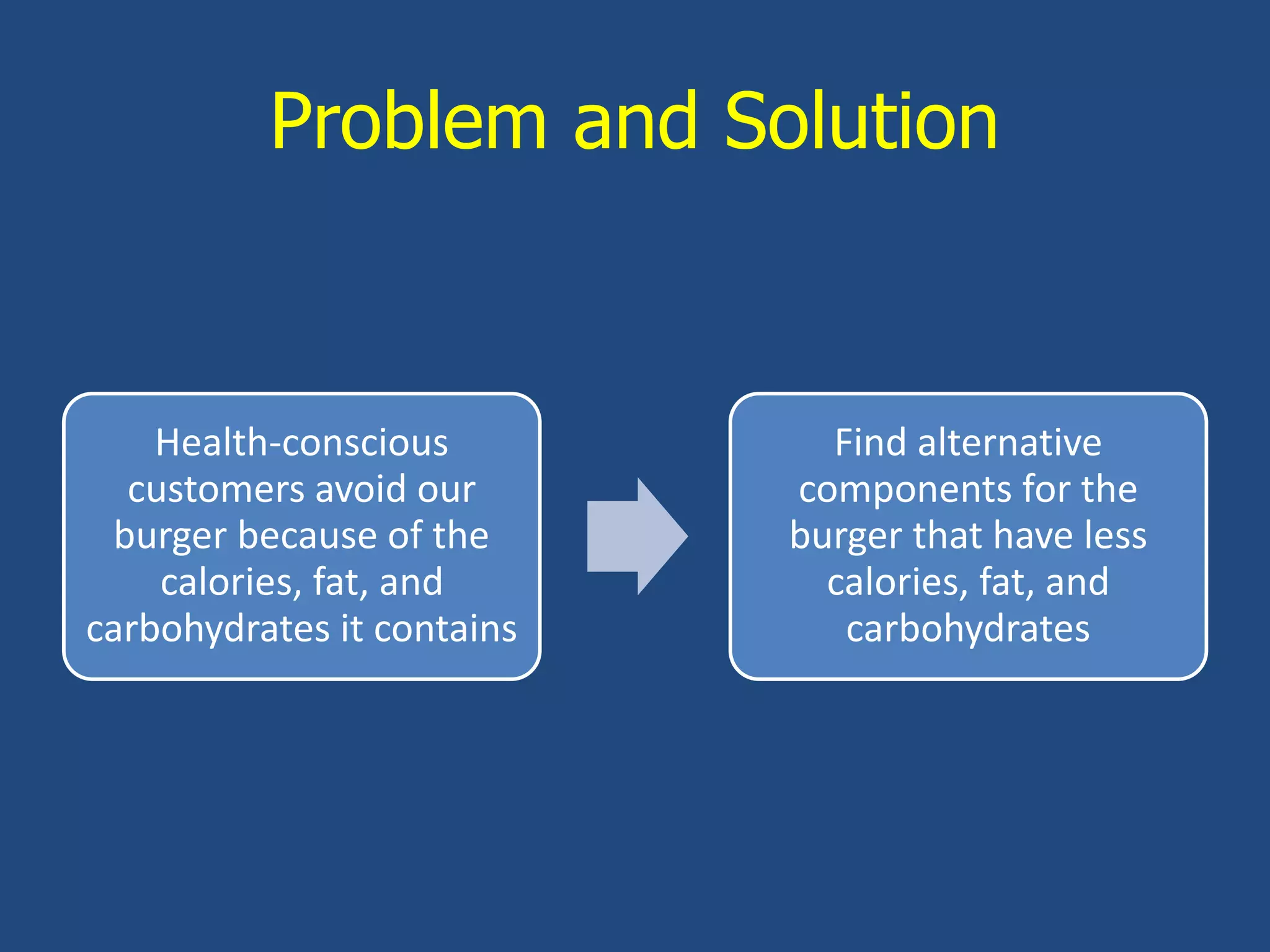 Problem and Solution

Health-conscious customers avoid our burger because of the calories, fat, and carbohydrates it contains

Find alternative components for the burger that have less calories, fat, and carbohydrates